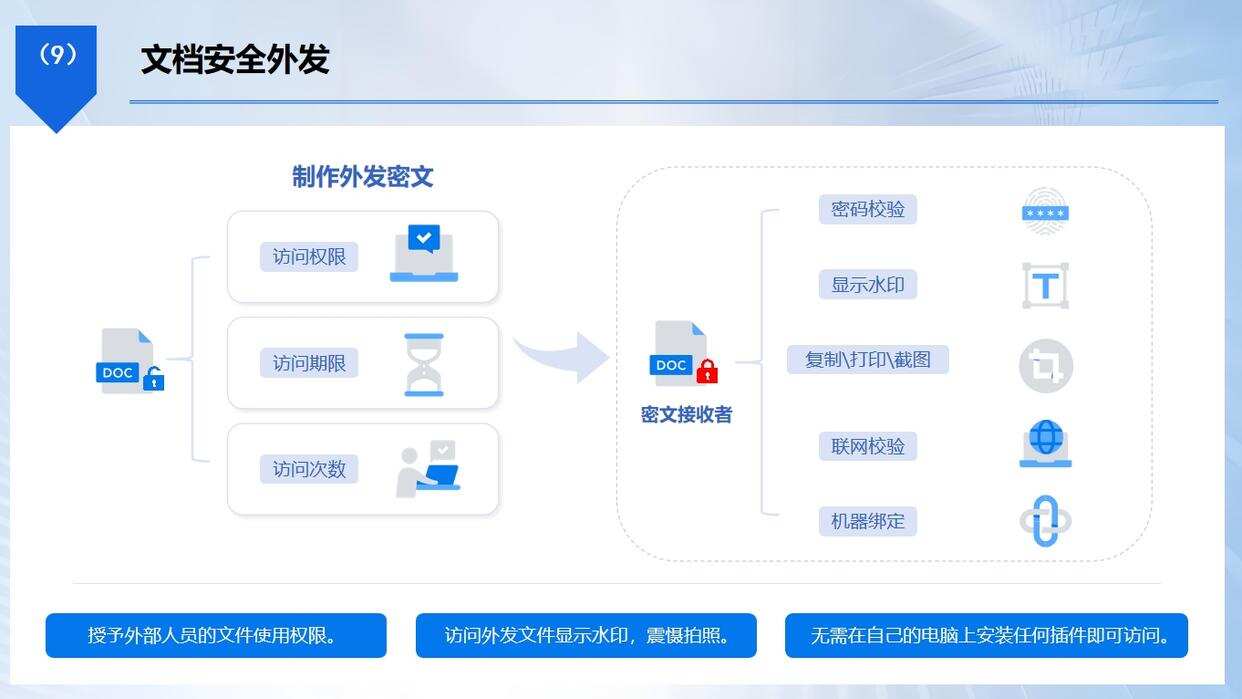 （9） 文档安全外发

制作外发密文

DOC

访问权限

访问期限

访问次数

DOC

密文接收者

密码校验

****

显示水印

T

复制\打印\截图

联网校验

机器绑定

授予外部人员的文件使用权限。

访问外发文件显示水印，震慑拍照。

无需在自己的电脑上安装任何插件即可访问。